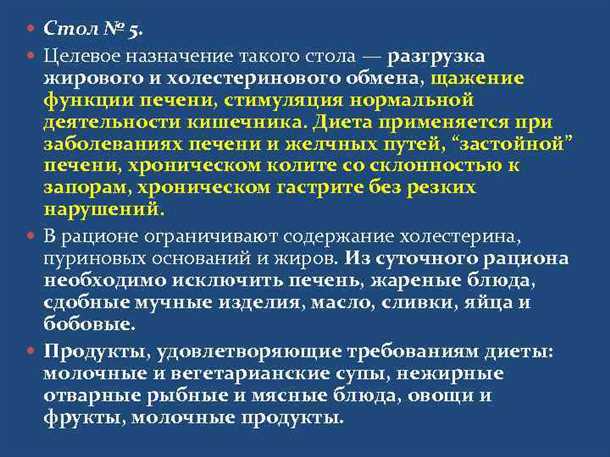 Стол № 5.

Целевое назначение такого стола — разгрузка жирового и холестеринового обмена, щажение функции печени, стимуляция нормальной деятельности кишечника. Диета применяется при заболеваниях печени и желчных путей, “застойной” печени, хроническом колите со склонностью к запорам, хроническом гастрите без резких нарушений.

В рационе ограничивают содержание холестерина, пуриновых оснований и жиров. Из суточного рациона необходимо исключить печень, жареные блюда, сдобные мучные изделия, масло, сливки, яйца и бобовые.

Продукты, удовлетворяющие требованиям диеты: молочные и вегетарианские супы, нежирные отварные рыбные и мясные блюда, овощи и фрукты, молочные продукты.